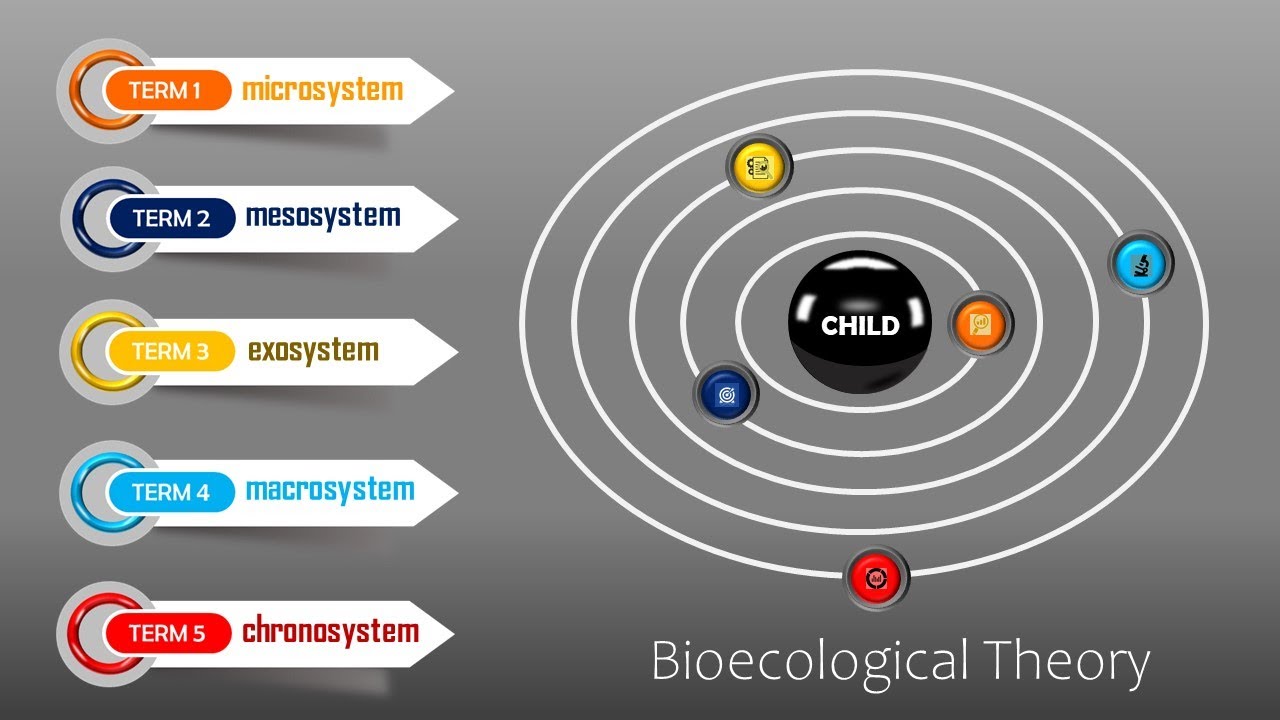 TERM 1 microsystem

TERM 2 mesosystem

TERM 3 exosystem

TERM 4 macrosystem

TERM 5 chronosystem

CHILD

Bioecological Theory